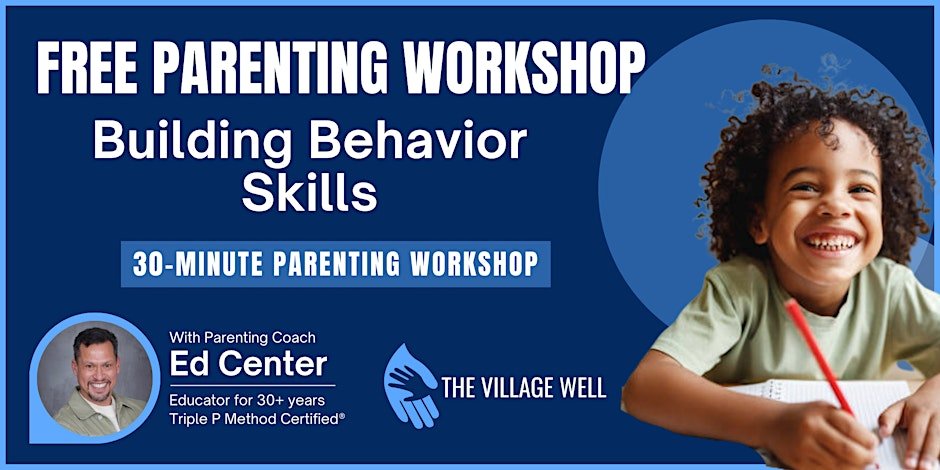 FREE PARENTING WORKSHOP

Building Behavior Skills

30-MINUTE PARENTING WORKSHOP

With Parenting Coach
Ed Center
Educator for 30+ years
Triple P Method Certified®

THE VILLAGE WELL